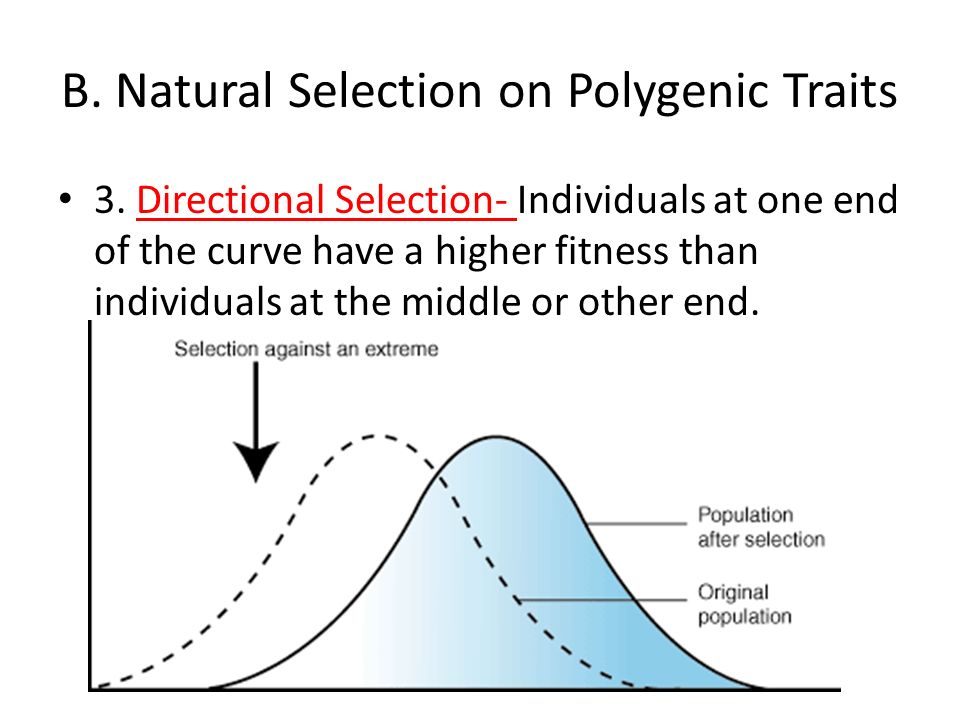 B. Natural Selection on Polygenic Traits

• 3. Directional Selection- Individuals at one end of the curve have a higher fitness than individuals at the middle or other end.

Selection against an extreme

Population after selection

Original population